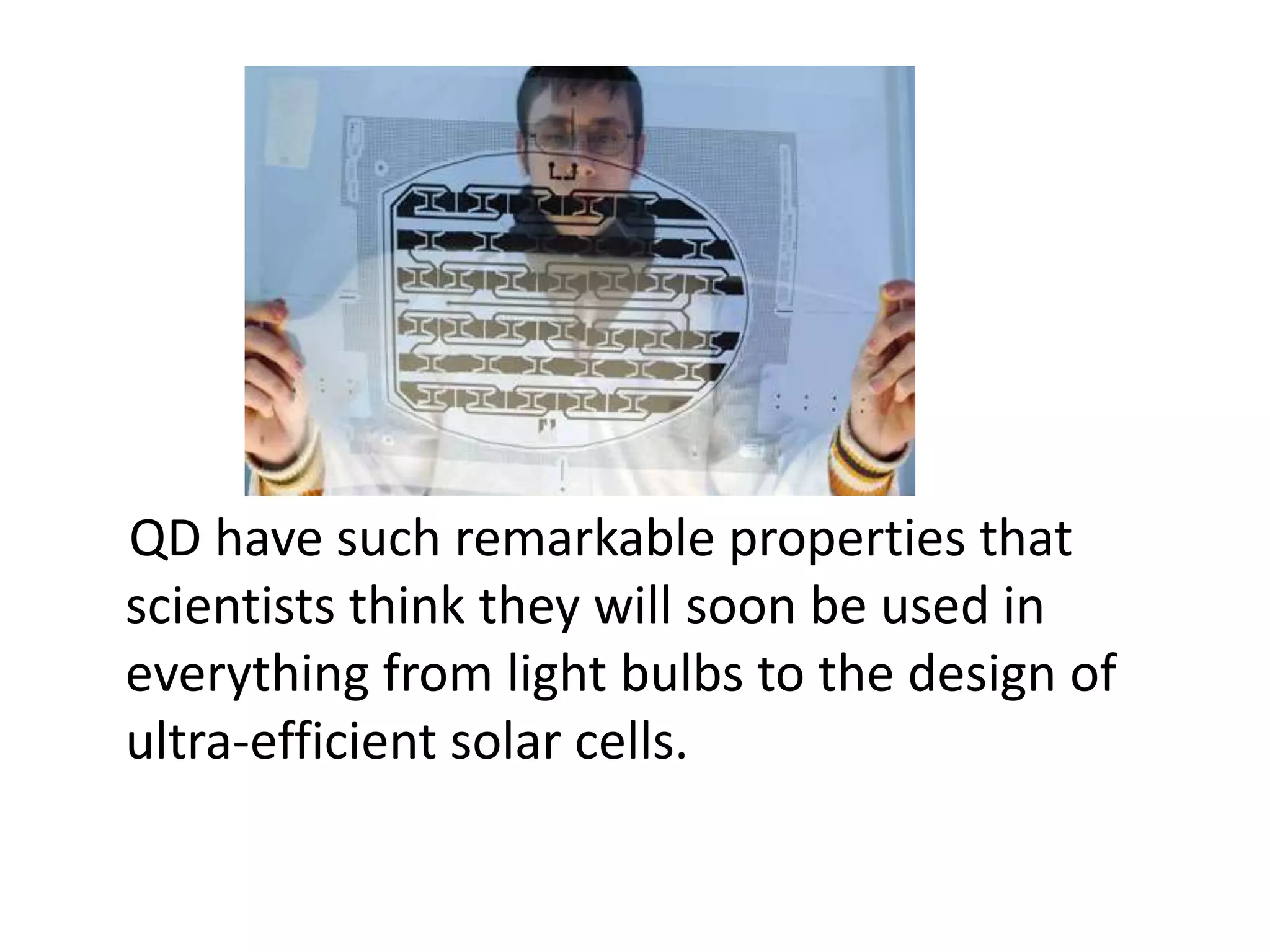 QD have such remarkable properties that scientists think they will soon be used in everything from light bulbs to the design of ultra-efficient solar cells.